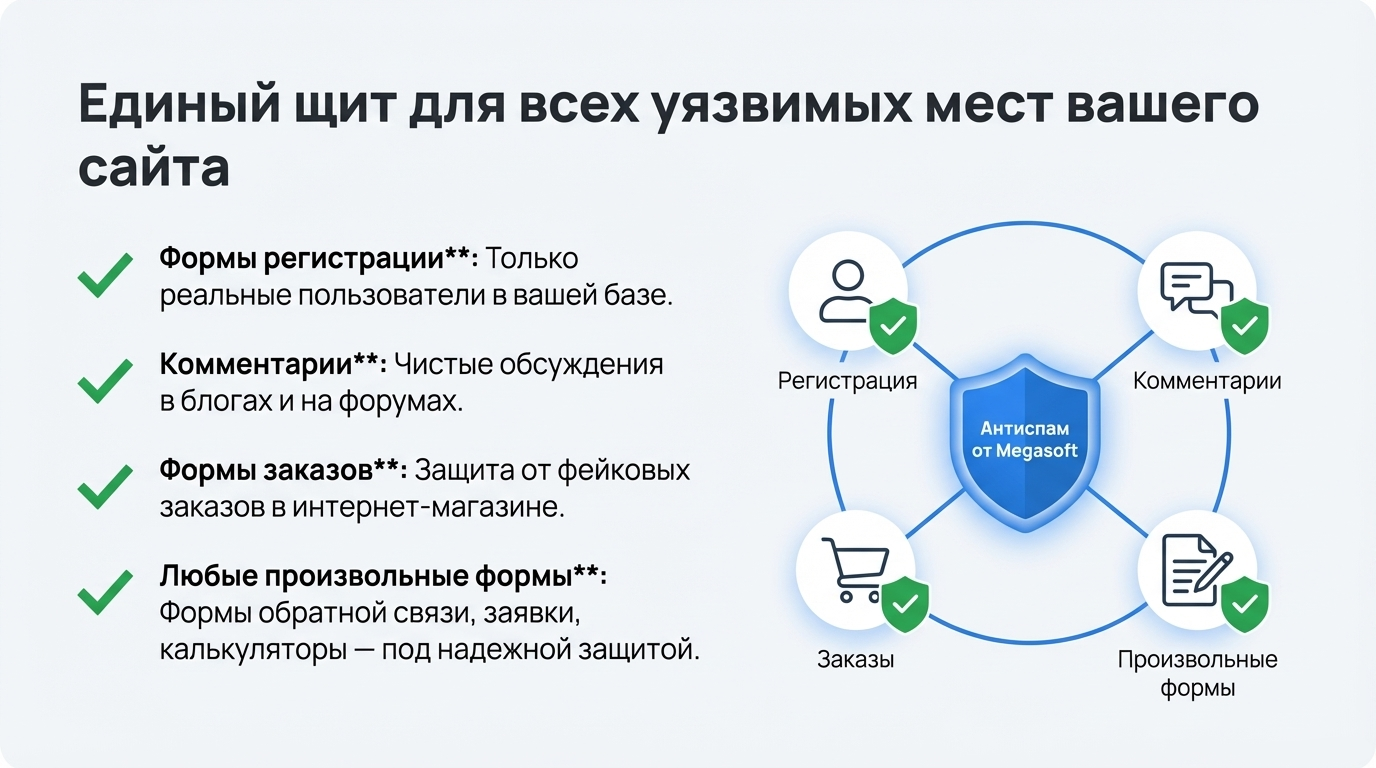 Единый щит для всех уязвимых мест вашего сайта

Формы регистрации**: Только реальные пользователи в вашей базе.

Комментарии**: Чистые обсуждения в блогах и на форумах.

Формы заказов**: Защита от фейковых заказов в интернет-магазине.

Любые произвольные формы**: Формы обратной связи, заявки, калькуляторы — под надежной защитой.

Регистрация

Комментарии

Антиспам от Megasoft

Заказы

Произвольные формы